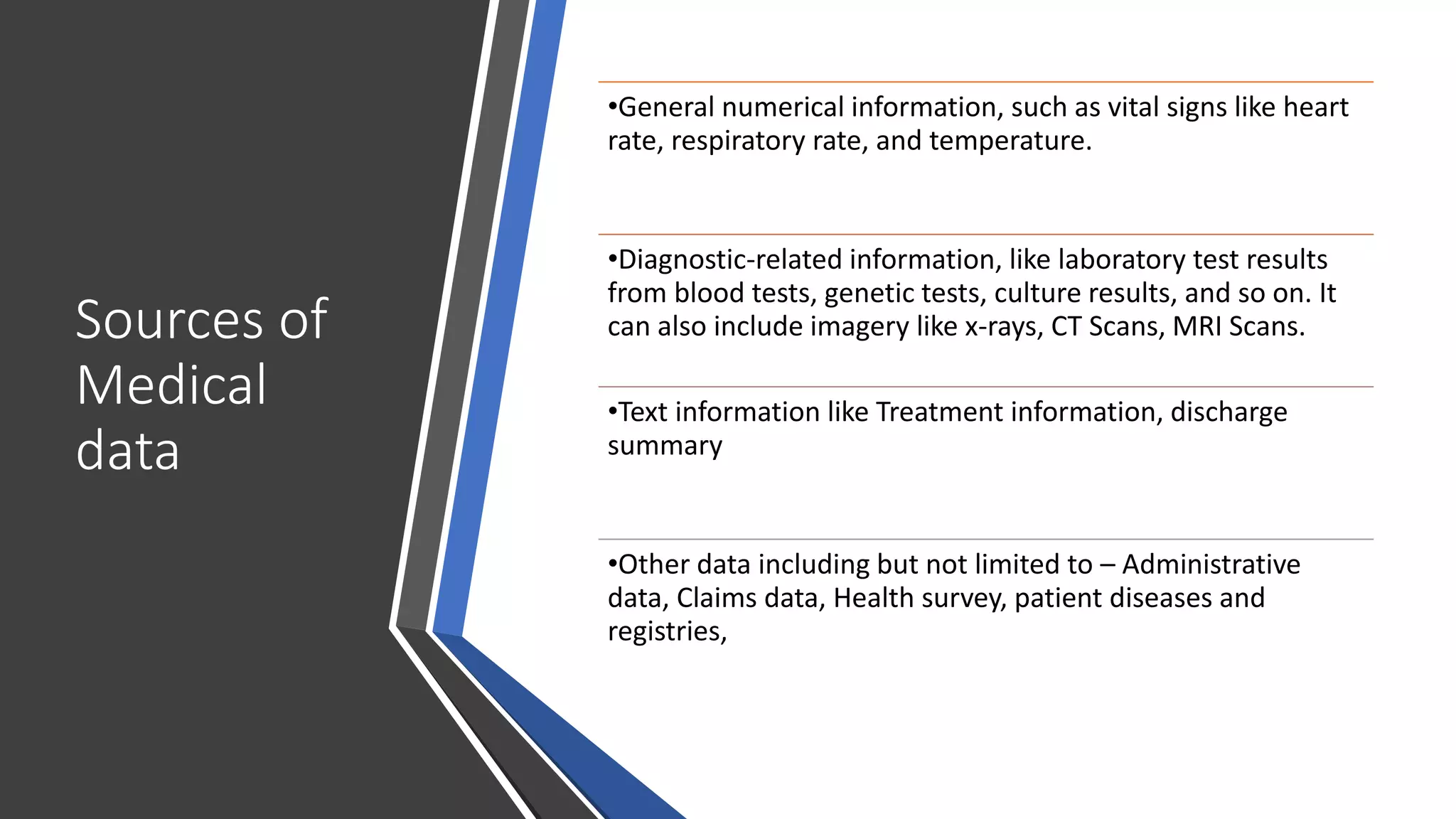 Sources of Medical data

•General numerical information, such as vital signs like heart rate, respiratory rate, and temperature.

•Diagnostic-related information, like laboratory test results from blood tests, genetic tests, culture results, and so on. It can also include imagery like x-rays, CT Scans, MRI Scans.

•Text information like Treatment information, discharge summary

•Other data including but not limited to – Administrative data, Claims data, Health survey, patient diseases and registries,